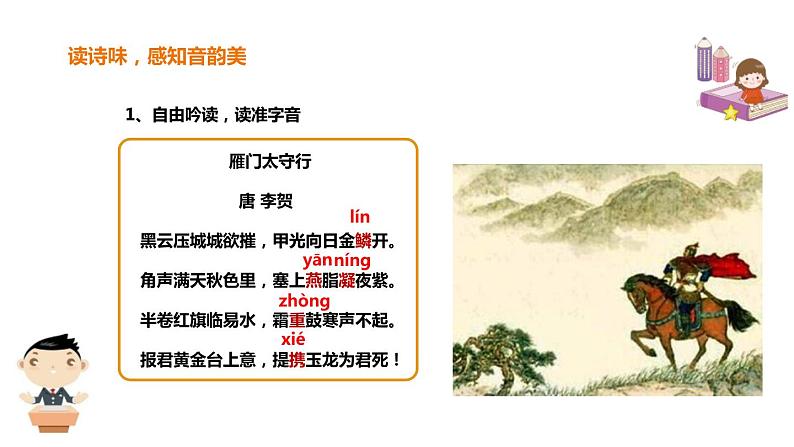 读诗味，感知音韵美

1、自由吟读，读准字音

雁门太守行

唐 李贺

lín
黑云压城城欲摧，甲光向日金鳞开。

yān níng
角声满天秋色里，塞上燕脂凝夜紫。

zhòng
半卷红旗临易水，霜重鼓寒声不起。

xié
报君黄金台上意，提携玉龙为君死！